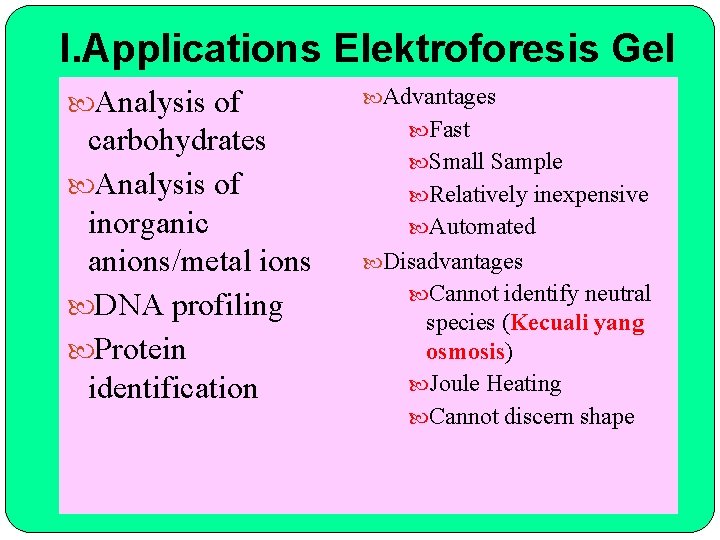 I.Applications Elektroforesis Gel

Analysis of carbohydrates

Analysis of inorganic anions/metal ions

DNA profiling

Protein identification

Advantages

Fast

Small Sample

Relatively inexpensive

Automated

Disadvantages

Cannot identify neutral species (Kecuali yang osmosis)

Joule Heating

Cannot discern shape